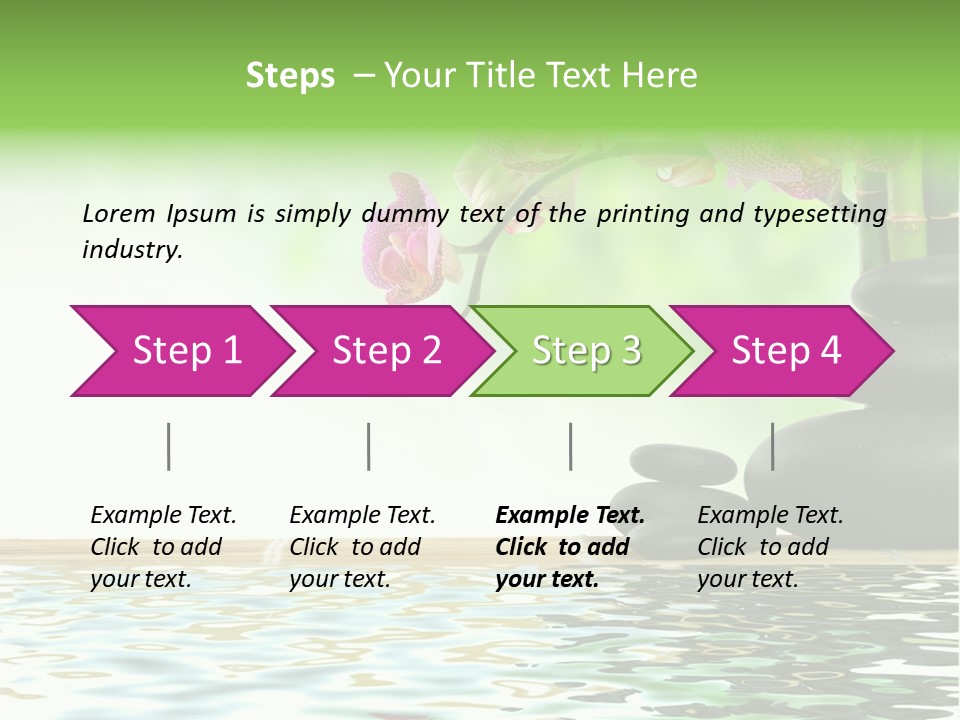 Steps – Your Title Text Here

Lorem Ipsum is simply dummy text of the printing and typesetting industry.

Step 1

Step 2

Step 3

Step 4

Example Text. Click to add your text.

Example Text. Click to add your text.

Example Text. Click to add your text.

Example Text. Click to add your text.